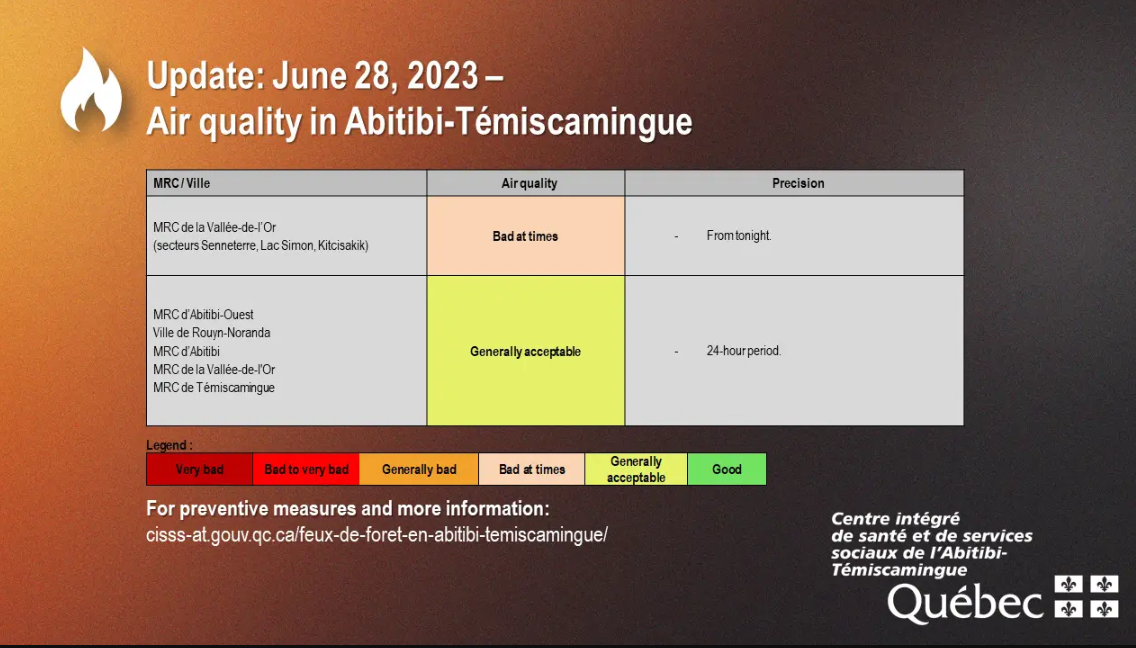 Update: June 28, 2023 –
Air quality in Abitibi-Témiscamingue

| MRC / Ville | Air quality | Precision |
|---|---|---|
| MRC de la Vallée-de-l'Or (secteurs Senneterre, Lac Simon, Kitcisakik) | Bad at times | - From tonight. |
| MRC d'Abitibi-Ouest Ville de Rouyn-Noranda MRC d'Abitibi MRC de la Vallée-de-l'Or MRC de Témiscamingue | Generally acceptable | - 24-hour period. |

Legend :

| Very bad | Bad to very bad | Generally bad | Bad at times | Generally acceptable | Good |
|---|---|---|---|---|---|

For preventive measures and more information:
cisss-at.gouv.qc.ca/feux-de-foret-en-abitibi-temiscamingue/

Centre intégré de santé et de services sociaux de l'Abitibi-Témiscamingue
Québec